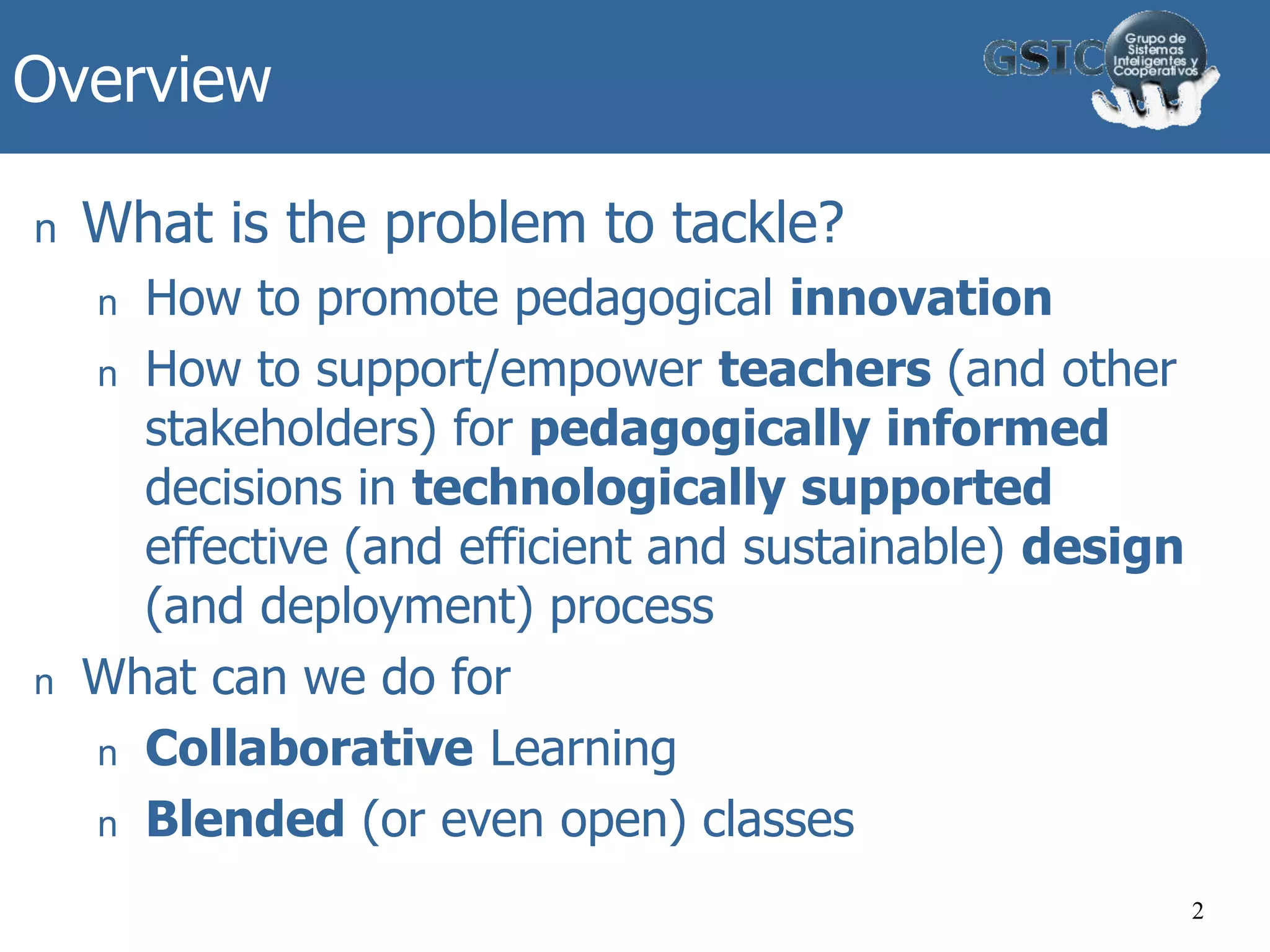 Overview

GSIC Grupo de Sistemas Inteligentes y Cooperativos

n What is the problem to tackle?

n How to promote pedagogical innovation

n How to support/empower teachers (and other stakeholders) for pedagogically informed decisions in technologically supported effective (and efficient and sustainable) design (and deployment) process

n What can we do for

n Collaborative Learning

n Blended (or even open) classes

2